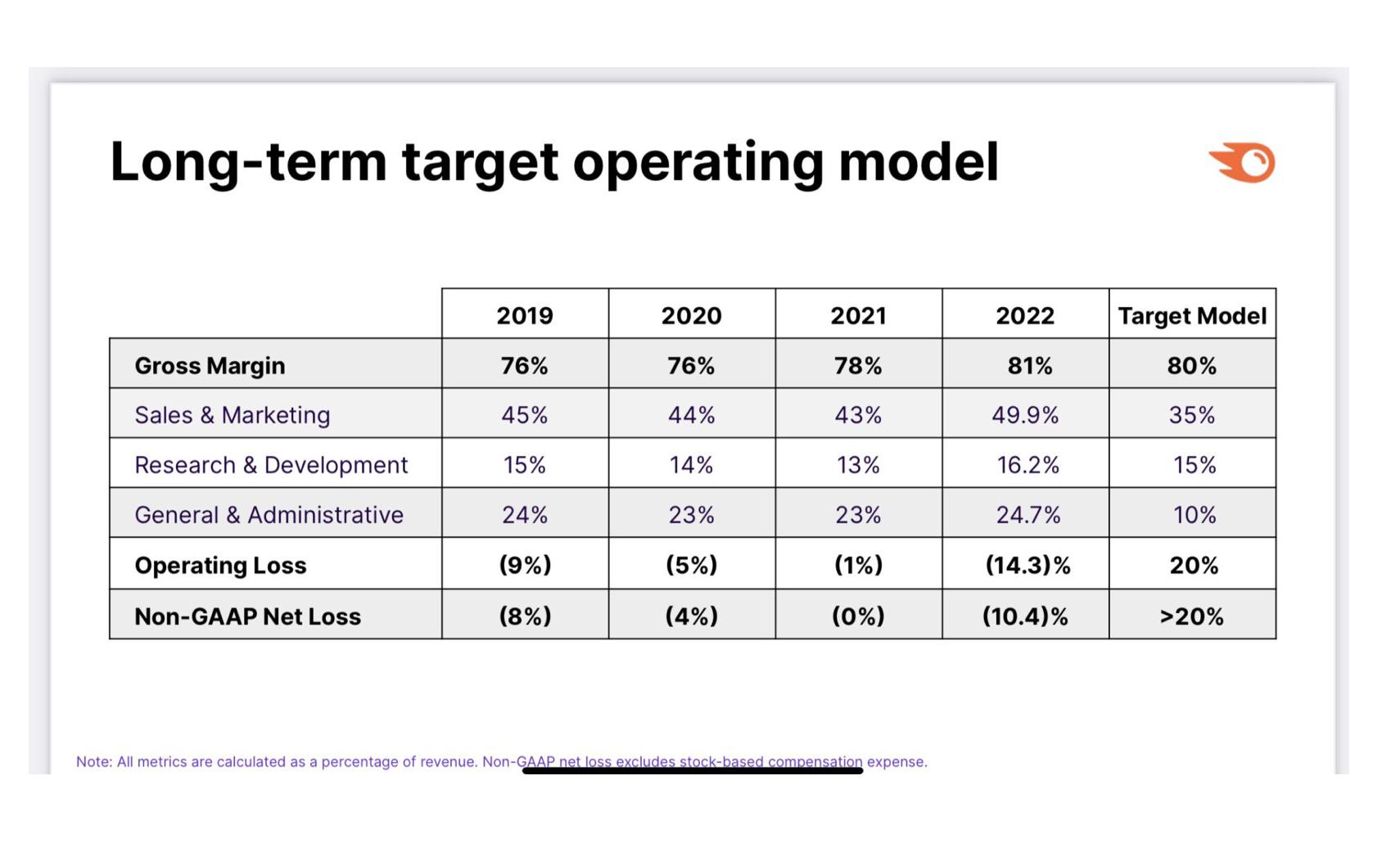 Long-term target operating model

| | 2019 | 2020 | 2021 | 2022 | Target Model |
|---|---|---|---|---|---|
| Gross Margin | 76% | 76% | 78% | 81% | 80% |
| Sales & Marketing | 45% | 44% | 43% | 49.9% | 35% |
| Research & Development | 15% | 14% | 13% | 16.2% | 15% |
| General & Administrative | 24% | 23% | 23% | 24.7% | 10% |
| Operating Loss | (9%) | (5%) | (1%) | (14.3)% | 20% |
| Non-GAAP Net Loss | (8%) | (4%) | (0%) | (10.4)% | >20% |

Note: All metrics are calculated as a percentage of revenue. Non-GAAP net loss excludes stock-based compensation expense.